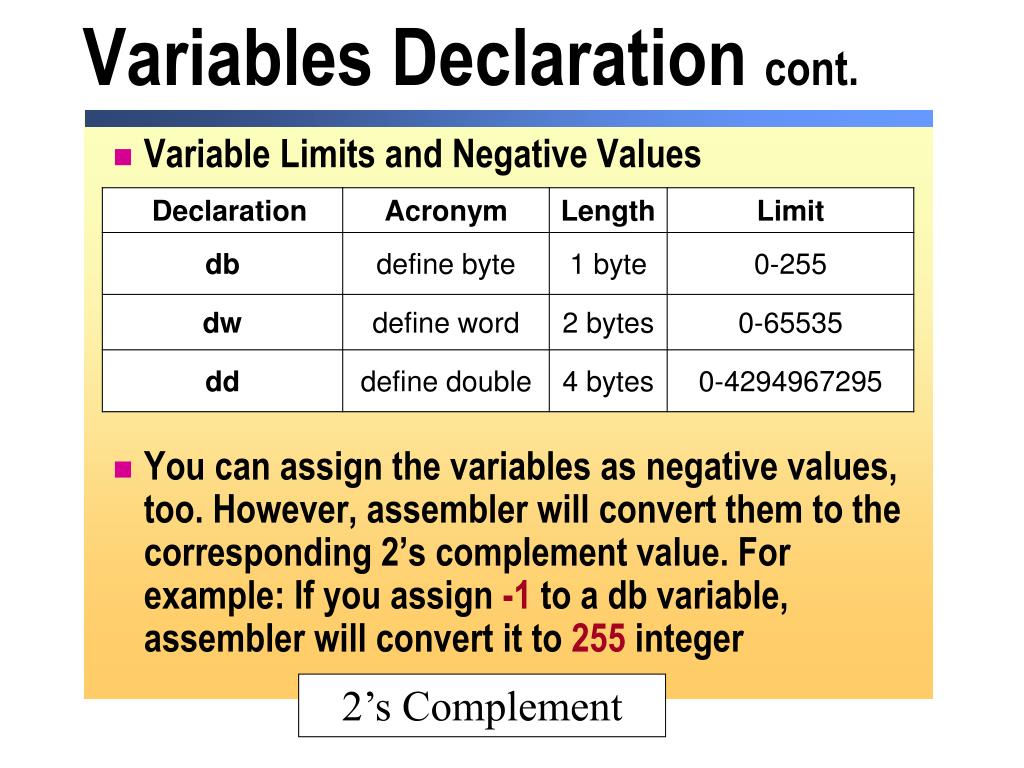 Variables Declaration cont.

Variable Limits and Negative Values

| Declaration | Acronym | Length | Limit |
|---|---|---|---|
| db | define byte | 1 byte | 0-255 |
| dw | define word | 2 bytes | 0-65535 |
| dd | define double | 4 bytes | 0-4294967295 |

You can assign the variables as negative values, too. However, assembler will convert them to the corresponding 2’s complement value. For example: If you assign -1 to a db variable, assembler will convert it to 255 integer

2’s Complement